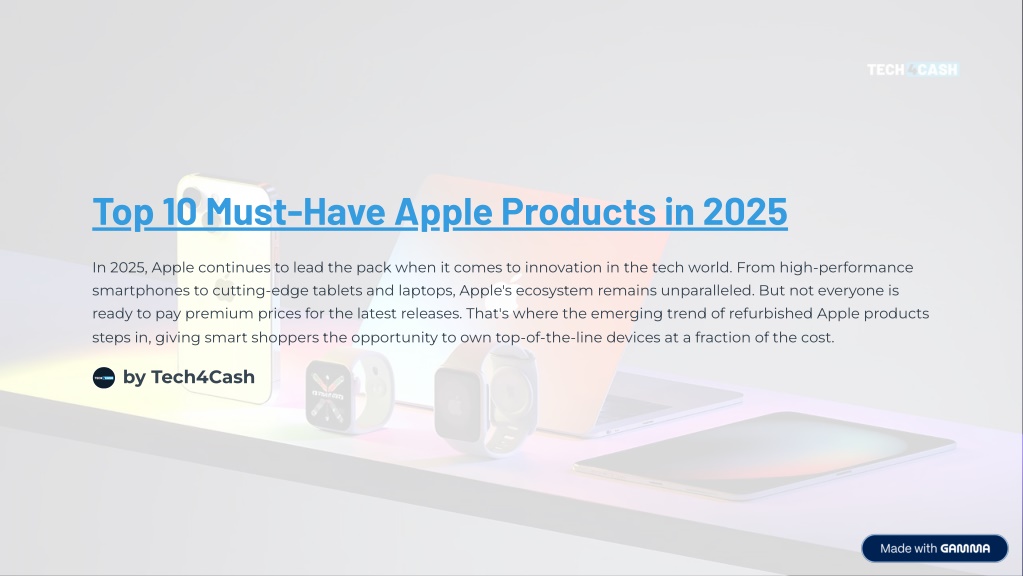 TECH4CASH

Top 10 Must-Have Apple Products in 2025

In 2025, Apple continues to lead the pack when it comes to innovation in the tech world. From high-performance smartphones to cutting-edge tablets and laptops, Apple's ecosystem remains unparalleled. But not everyone is ready to pay premium prices for the latest releases. That's where the emerging trend of refurbished Apple products steps in, giving smart shoppers the opportunity to own top-of-the-line devices at a fraction of the cost.

by Tech4Cash

Made with GAMMA